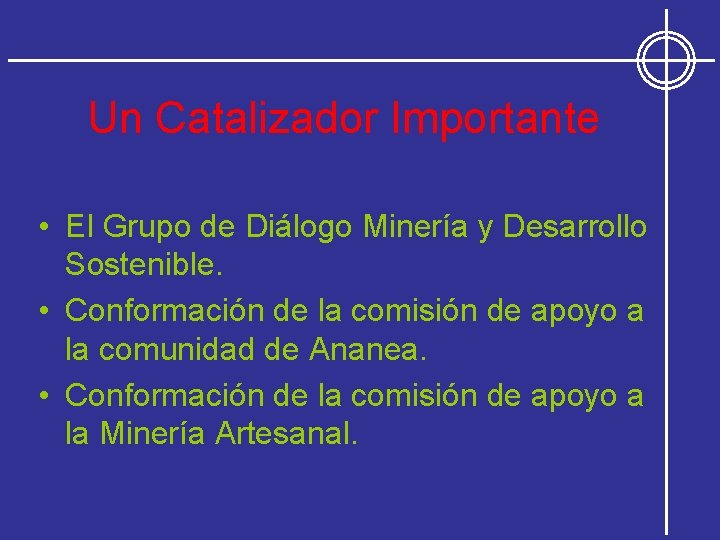 Un Catalizador Importante

• El Grupo de Diálogo Minería y Desarrollo Sostenible.
• Conformación de la comisión de apoyo a la comunidad de Ananea.
• Conformación de la comisión de apoyo a la Minería Artesanal.